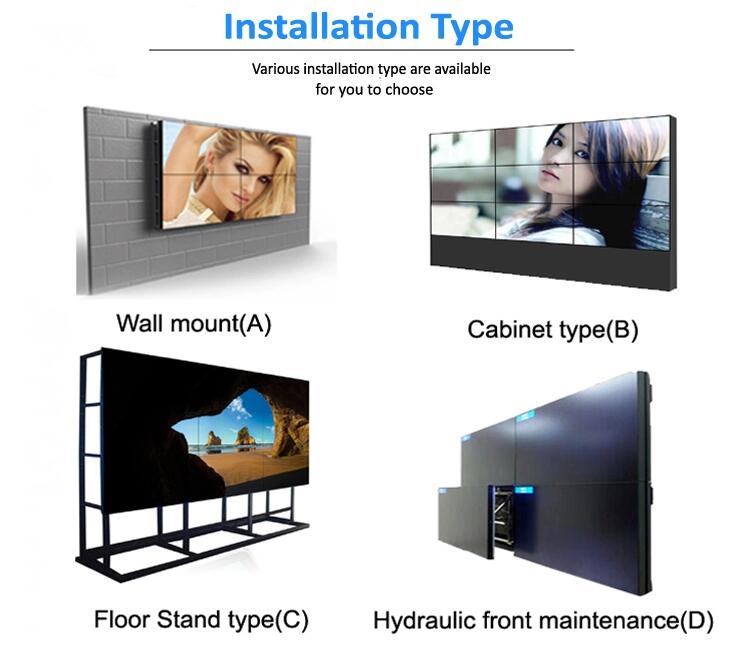 Installation Type

Various installation type are available for you to choose

Wall mount(A)

Cabinet type(B)

Floor Stand type(C)

Hydraulic front maintenance(D)